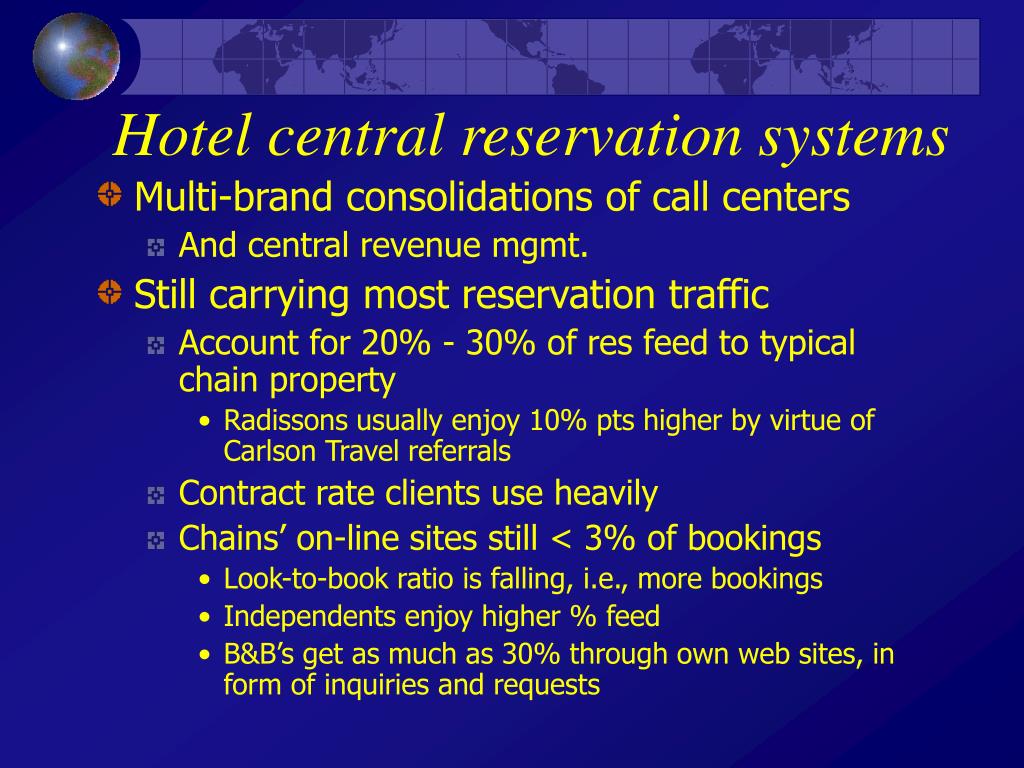 Hotel central reservation systems

Multi-brand consolidations of call centers

And central revenue mgmt.

Still carrying most reservation traffic

Account for 20% - 30% of res feed to typical chain property

• Radissons usually enjoy 10% pts higher by virtue of Carlson Travel referrals

Contract rate clients use heavily

Chains’ on-line sites still < 3% of bookings

• Look-to-book ratio is falling, i.e., more bookings
• Independents enjoy higher % feed
• B&B’s get as much as 30% through own web sites, in form of inquiries and requests